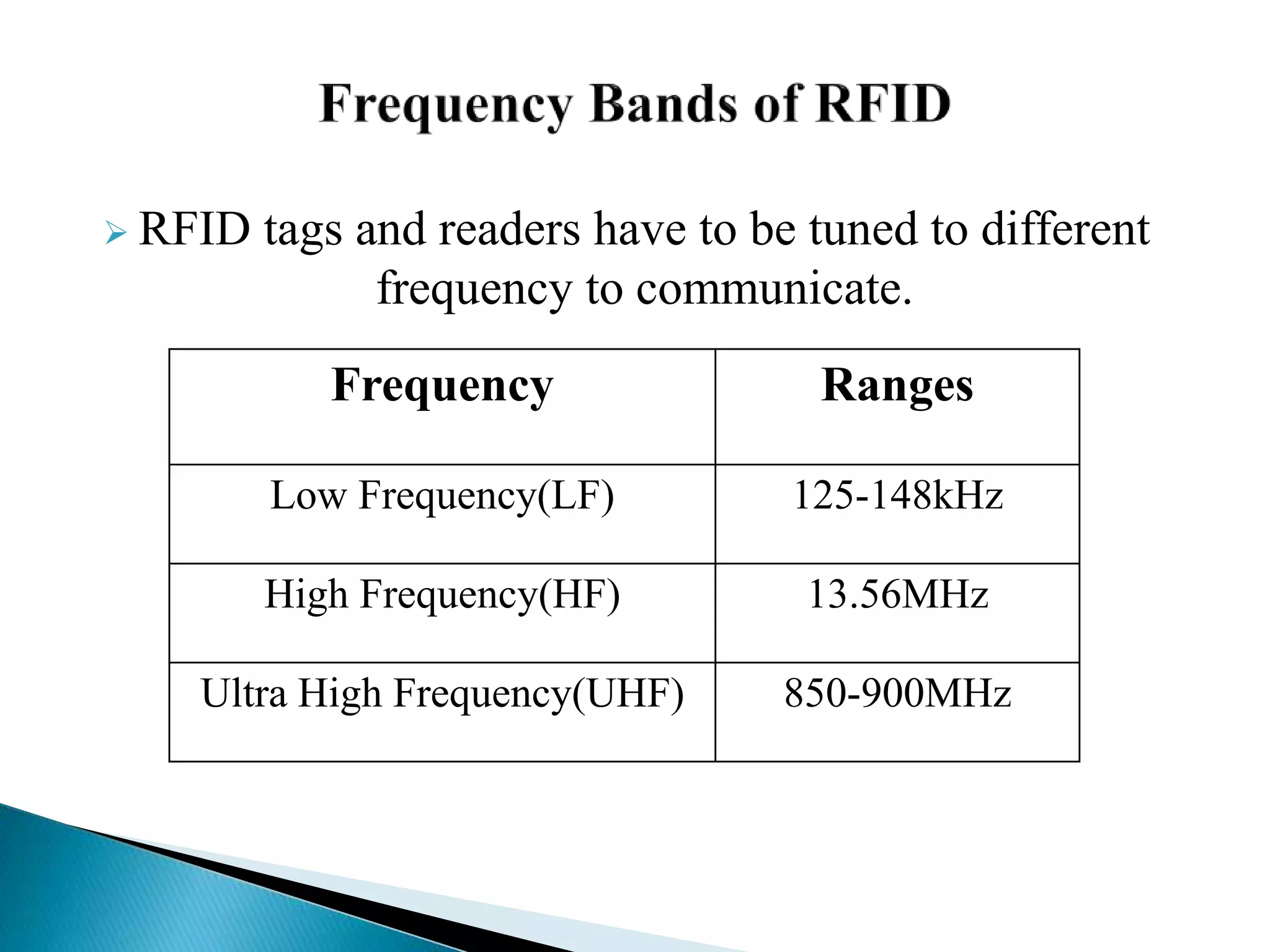 Frequency Bands of RFID

➢ RFID tags and readers have to be tuned to different frequency to communicate.

| Frequency | Ranges |
|---|---|
| Low Frequency(LF) | 125-148kHz |
| High Frequency(HF) | 13.56MHz |
| Ultra High Frequency(UHF) | 850-900MHz |